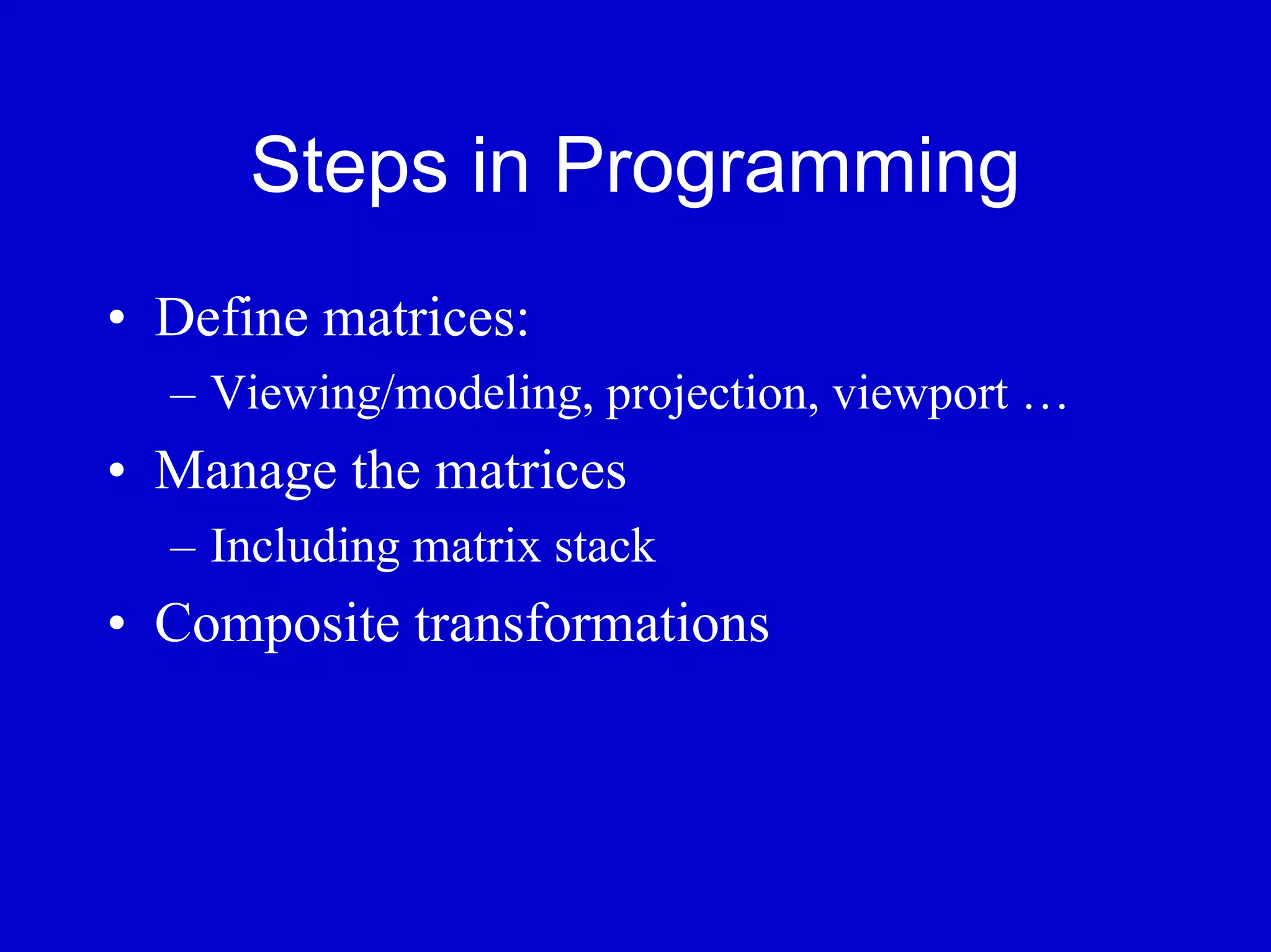 Steps in Programming

• Define matrices:
  – Viewing/modeling, projection, viewport …
• Manage the matrices
  – Including matrix stack
• Composite transformations